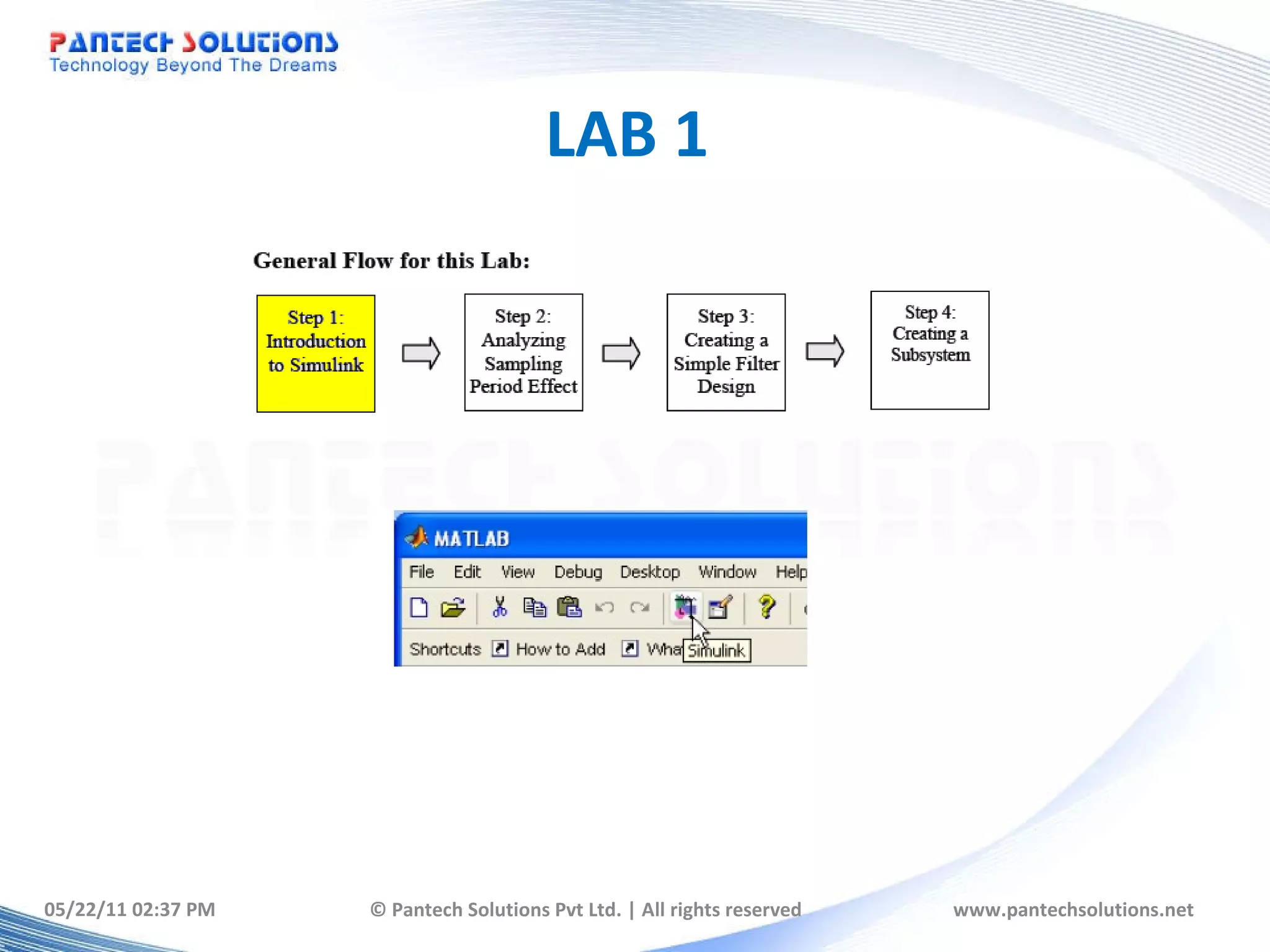 PANTECH SOLUTIONS
Technology Beyond The Dreams

LAB 1

General Flow for this Lab:

Step 1: Introduction to Simulink

Step 2: Analyzing Sampling Period Effect

Step 3: Creating a Simple Filter Design

Step 4: Creating a Subsystem

PANTECH SOLUTIONS

MATLAB
File Edit View Debug Desktop Window Help
Shortcuts How to Add Wha Simulink

05/22/11 02:37 PM

© Pantech Solutions Pvt Ltd. | All rights reserved

www.pantechsolutions.net